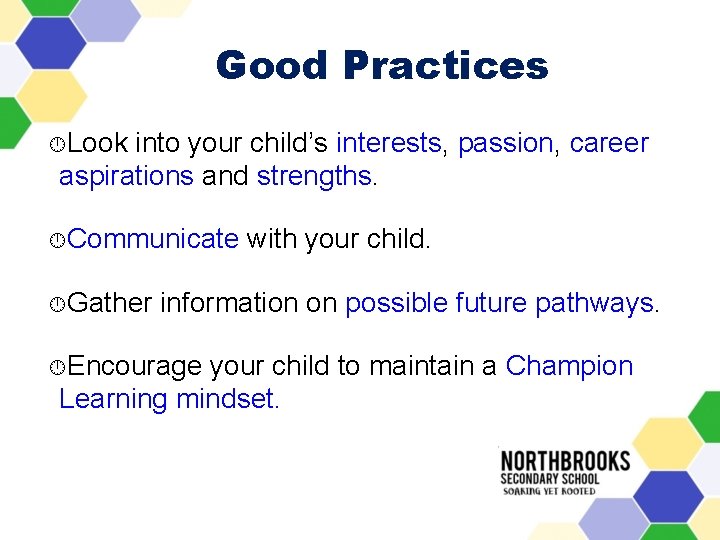 Good Practices

Look into your child’s interests, passion, career aspirations and strengths.

Communicate with your child.

Gather information on possible future pathways.

Encourage your child to maintain a Champion Learning mindset.

NORTHBROOKS
SECONDARY SCHOOL
SOARING YET ROOTED